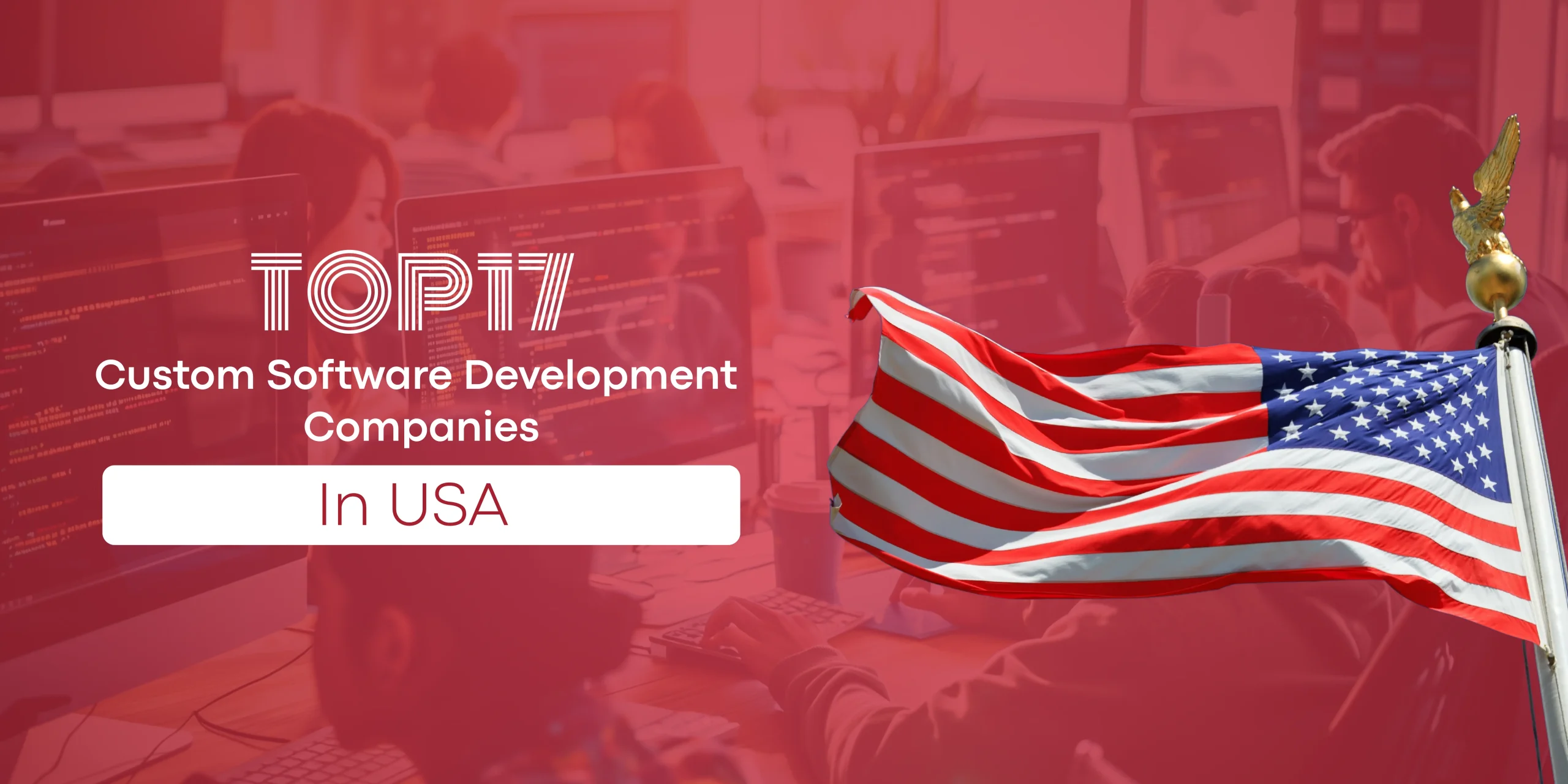 TOP17

Custom Software Development Companies

In USA